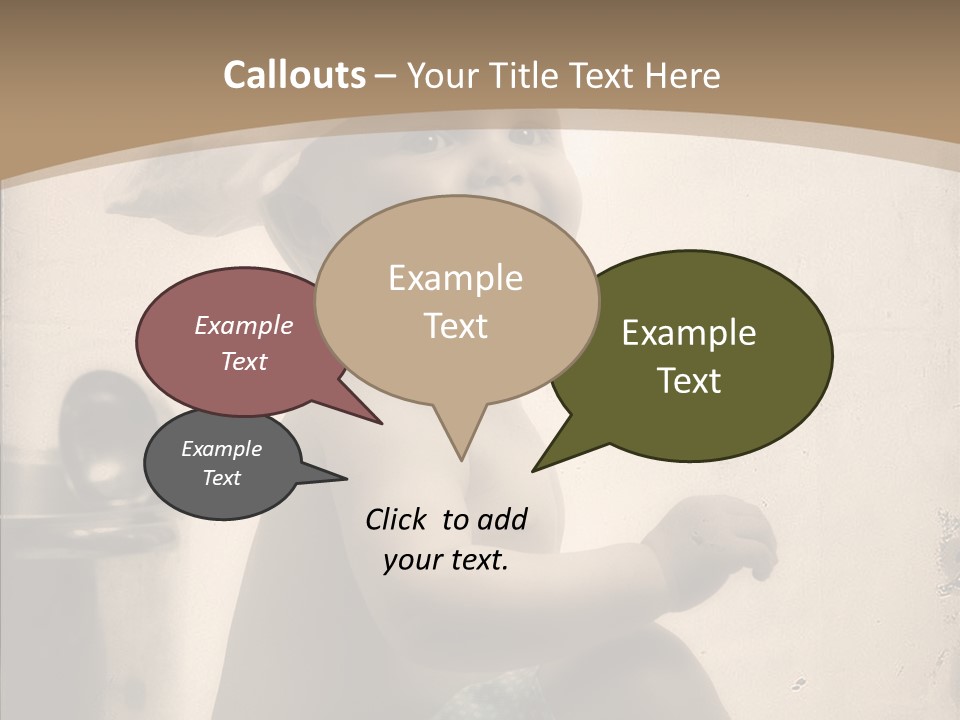 Callouts – Your Title Text Here

Example Text

Example Text

Example Text

Example Text

Click to add your text.